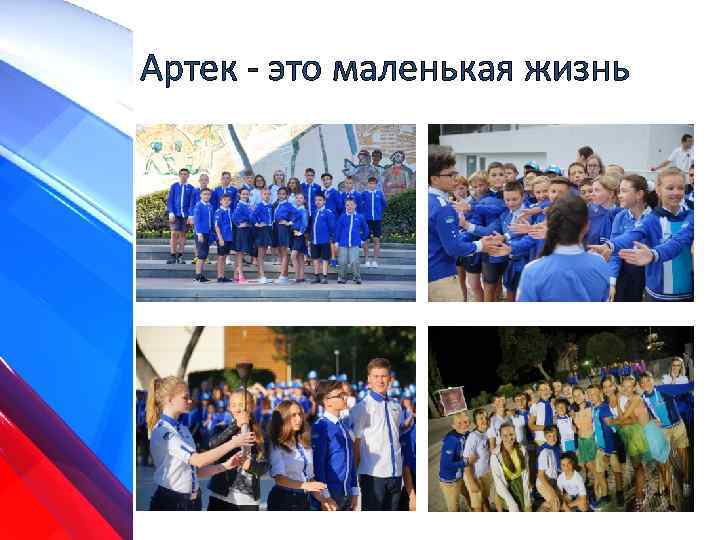 Артек - это маленькая жизнь